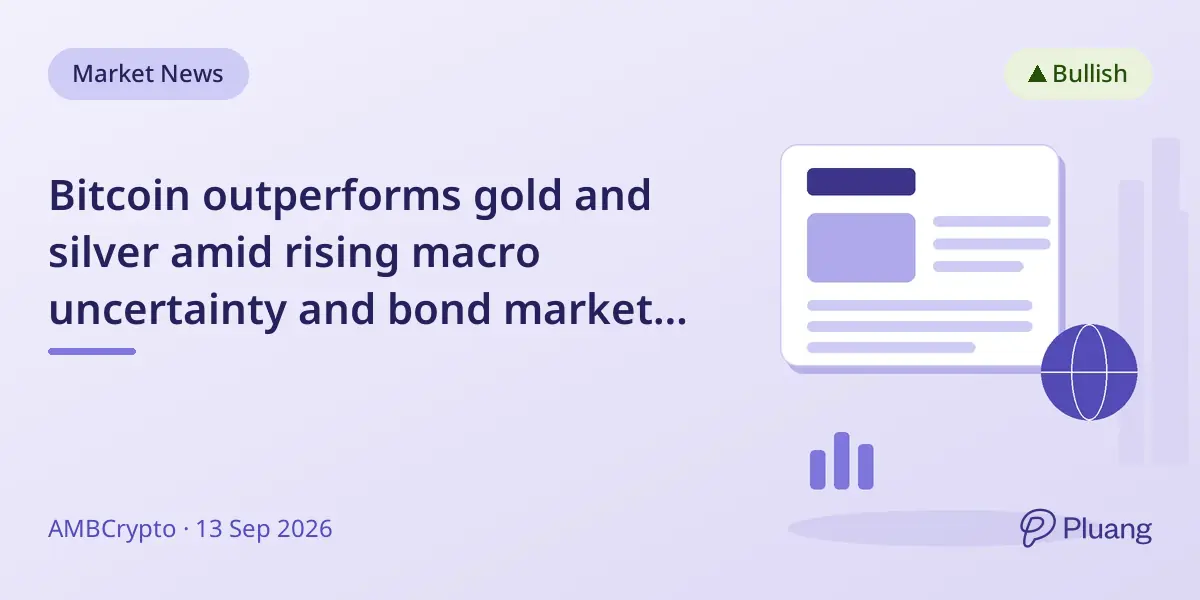 Market News

▲ Bullish

Bitcoin outperforms gold and silver amid rising macro uncertainty and bond market...

AMBCrypto · 13 Sep 2026

Pluang